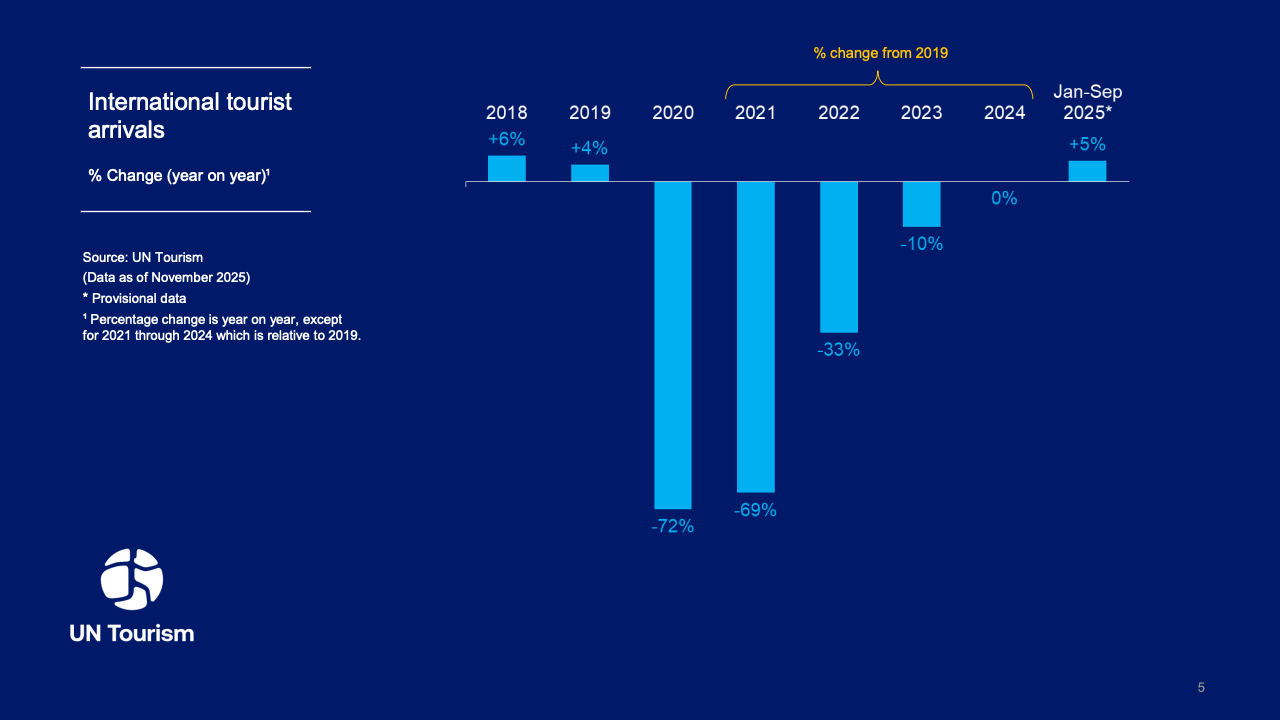 International tourist arrivals

% Change (year on year)¹

Source: UN Tourism
(Data as of November 2025)
* Provisional data
¹ Percentage change is year on year, except for 2021 through 2024 which is relative to 2019.

% change from 2019

2018
+6%

2019
+4%

2020
-72%

2021
-69%

2022
-33%

2023
-10%

2024
0%

Jan-Sep 2025*
+5%

UN Tourism

5